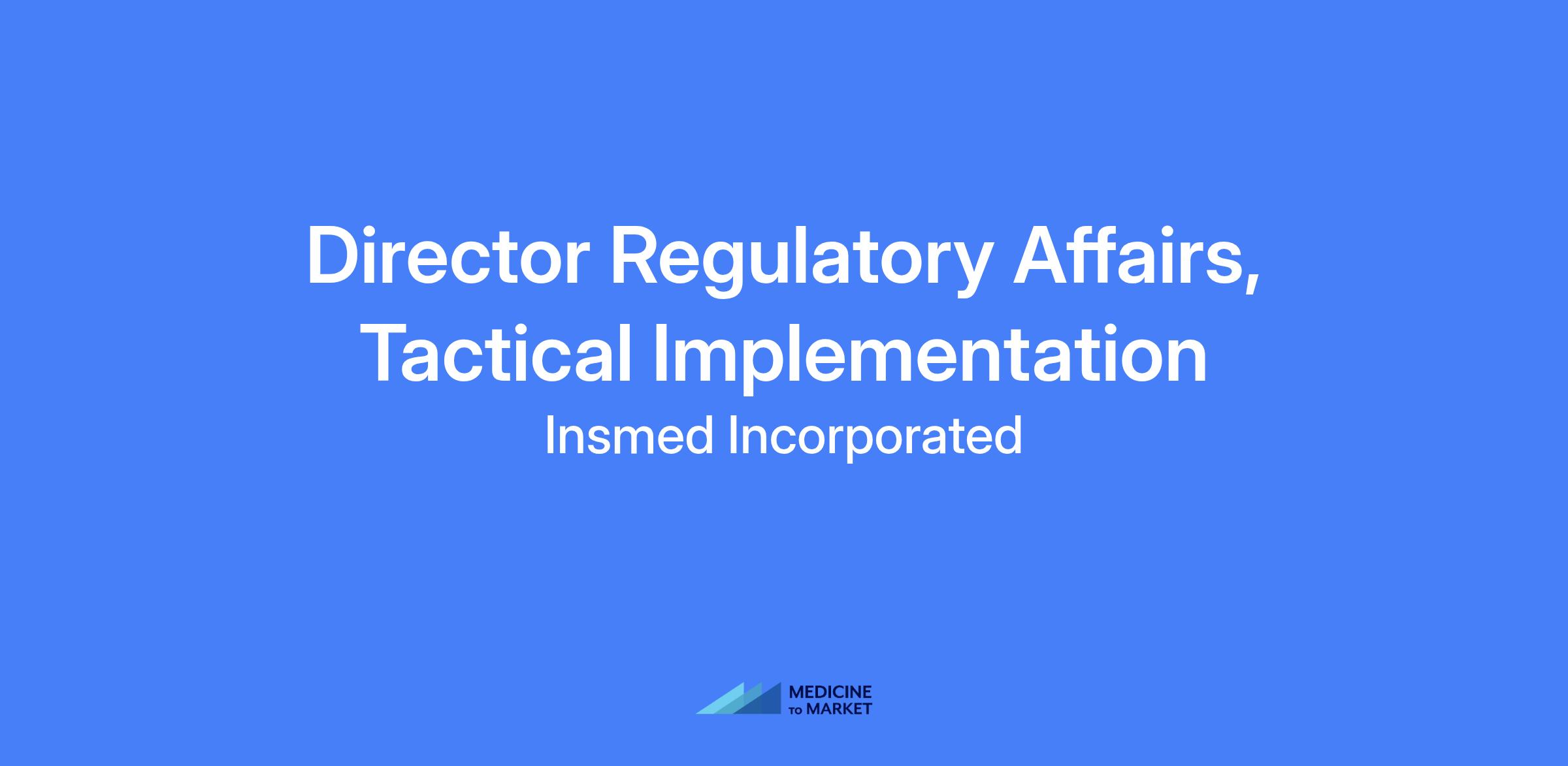 Director Regulatory Affairs, Tactical Implementation

Insmed Incorporated

MEDICINE TO MARKET